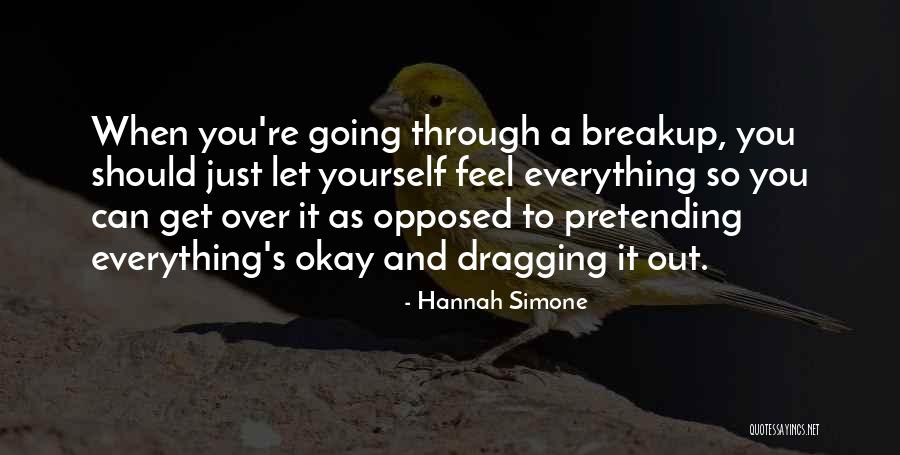 When you're going through a breakup, you should just let yourself feel everything so you can get over it as opposed to pretending everything's okay and dragging it out.

- Hannah Simone

QUOTESSAYINGS.NET